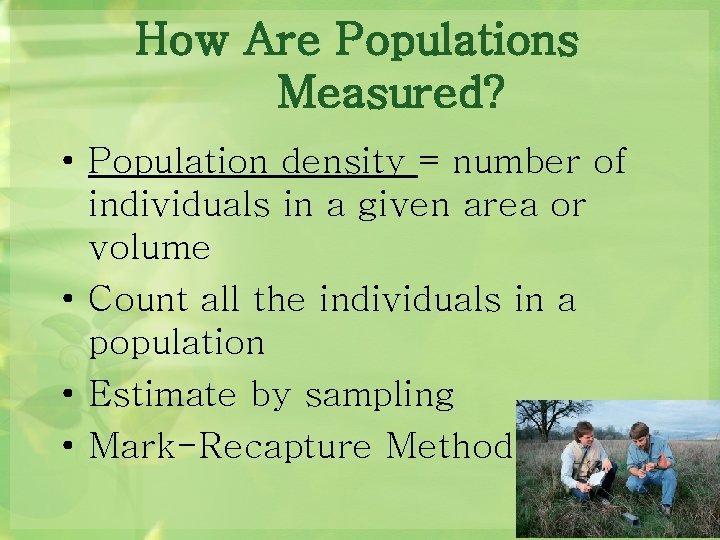 How Are Populations Measured?

• Population density = number of individuals in a given area or volume
• Count all the individuals in a population
• Estimate by sampling
• Mark-Recapture Method